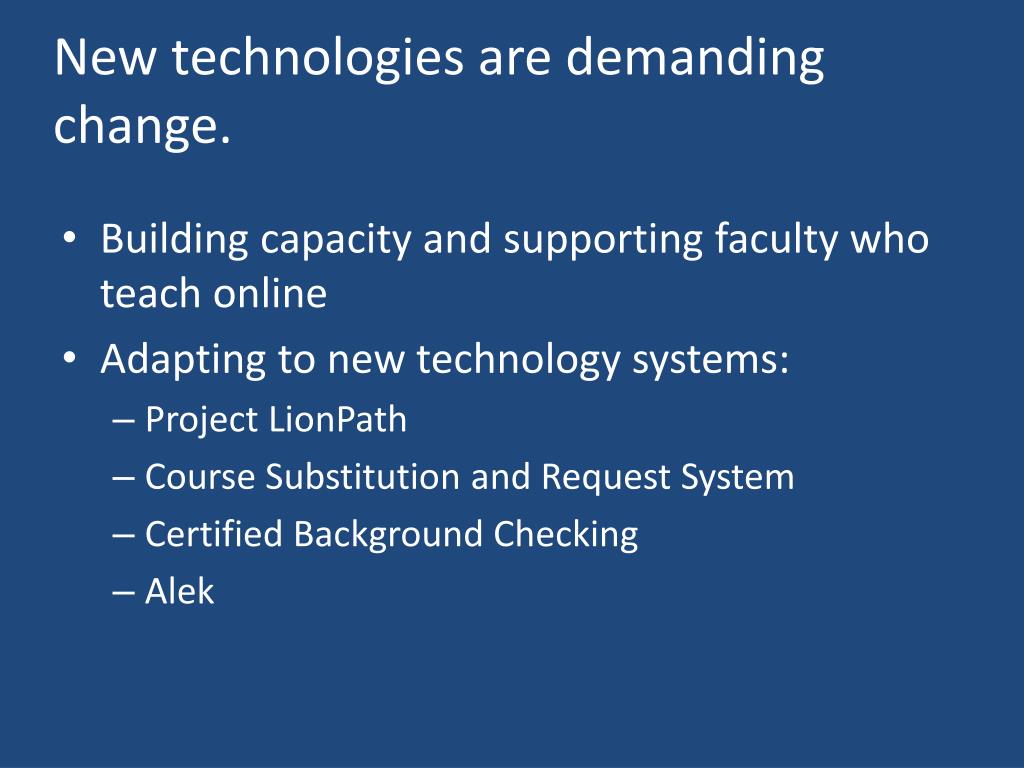 New technologies are demanding change.

• Building capacity and supporting faculty who teach online
• Adapting to new technology systems:
– Project LionPath
– Course Substitution and Request System
– Certified Background Checking
– Alek